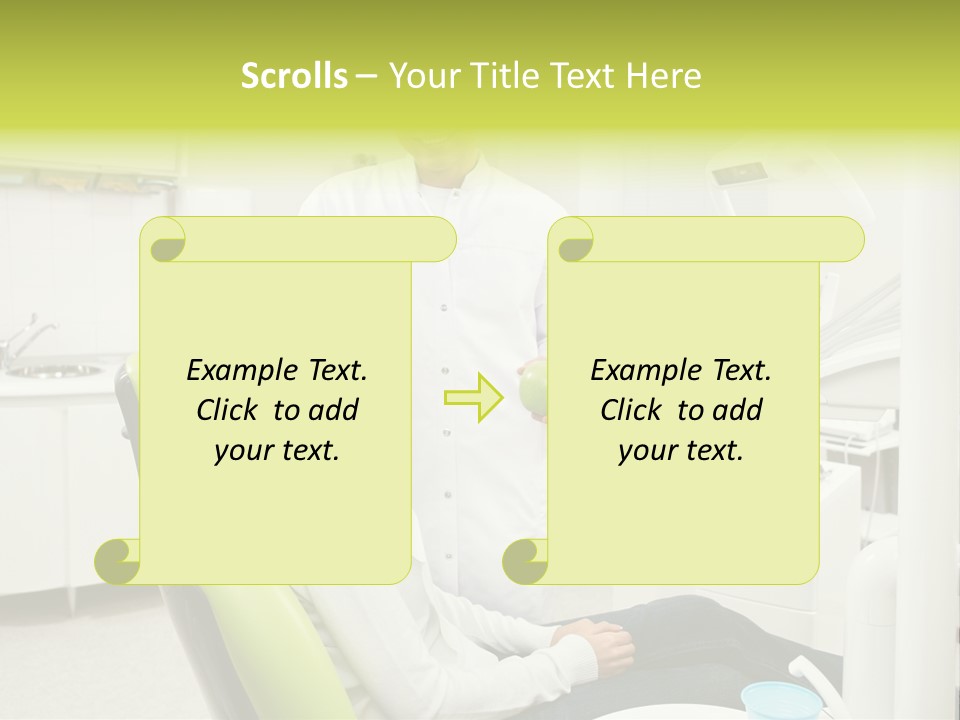 Scrolls – Your Title Text Here

Example Text. Click to add your text.

Example Text. Click to add your text.